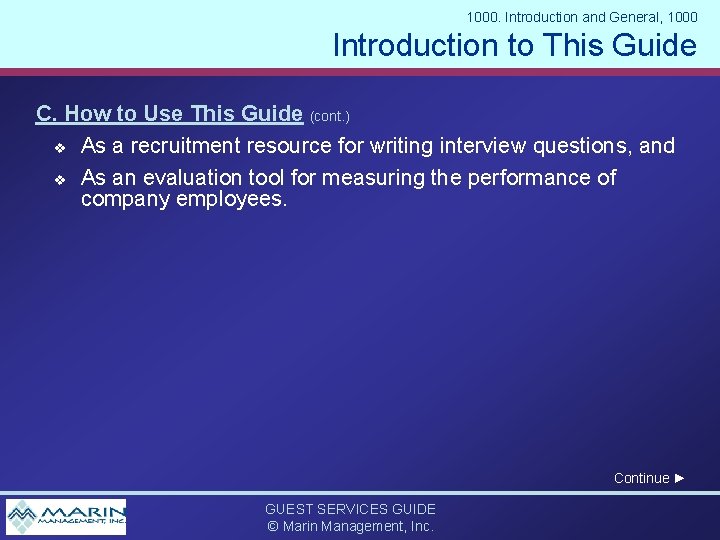 1000. Introduction and General, 1000

Introduction to This Guide

C. How to Use This Guide (cont.)

❖ As a recruitment resource for writing interview questions, and

❖ As an evaluation tool for measuring the performance of company employees.

Continue ►

MARIN MANAGEMENT, INC.

GUEST SERVICES GUIDE
© Marin Management, Inc.